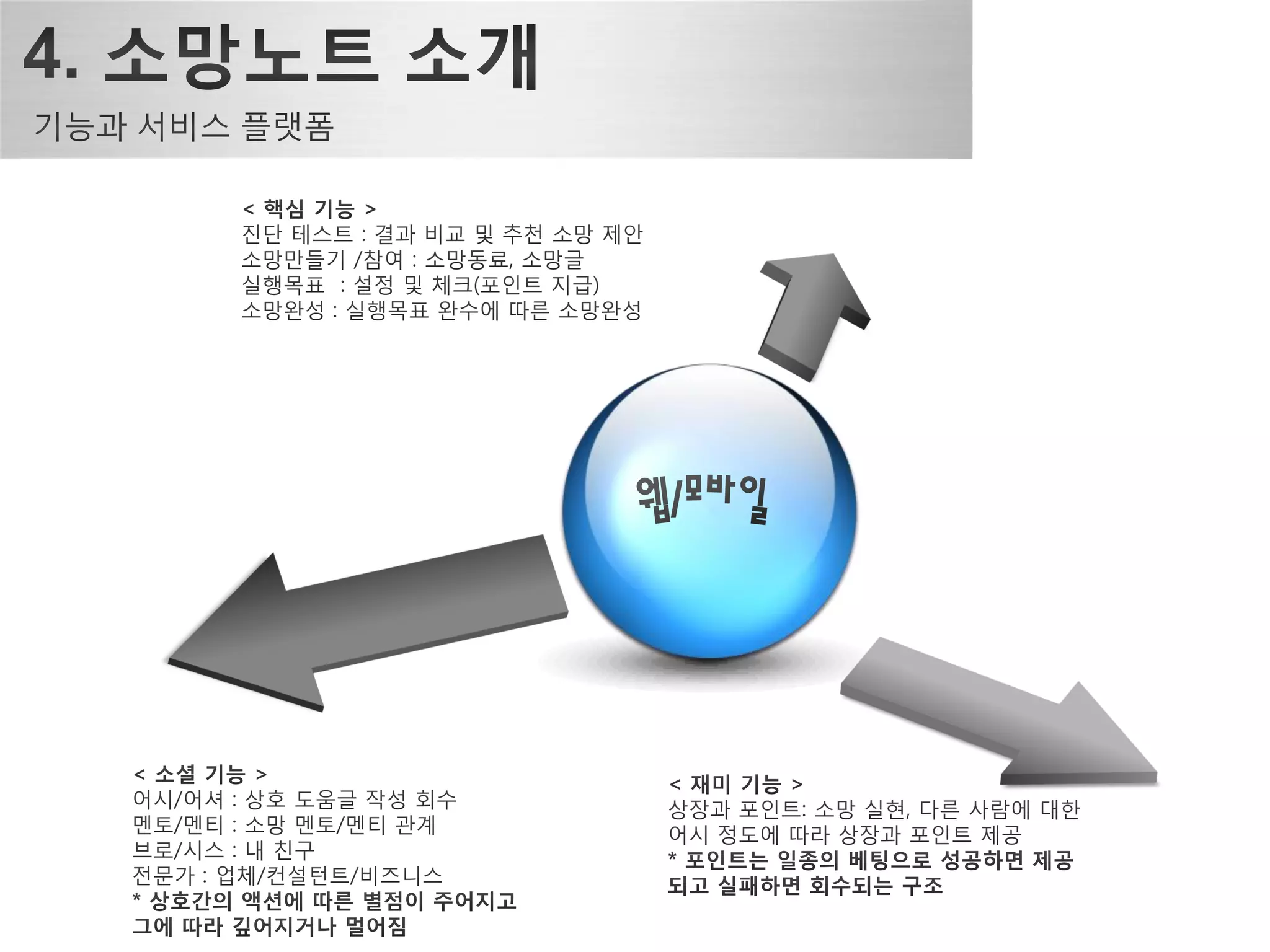 4. 소망노트 소개

기능과 서비스 플랫폼

< 핵심 기능 >
진단 테스트 : 결과 비교 및 추천 소망 제안
소망만들기 /참여 : 소망동료, 소망글
실행목표 : 설정 및 체크(포인트 지급)
소망완성 : 실행목표 완수에 따른 소망완성

웹/모바일

< 소셜 기능 >
어시/어셔 : 상호 도움글 작성 회수
멘토/멘티 : 소망 멘토/멘티 관계
브로/시스 : 내 친구
전문가 : 업체/컨설턴트/비즈니스
* 상호간의 액션에 따른 별점이 주어지고 그에 따라 깊어지거나 멀어짐

< 재미 기능 >
상장과 포인트: 소망 실현, 다른 사람에 대한 어시 정도에 따라 상장과 포인트 제공
* 포인트는 일종의 베팅으로 성공하면 제공되고 실패하면 회수되는 구조